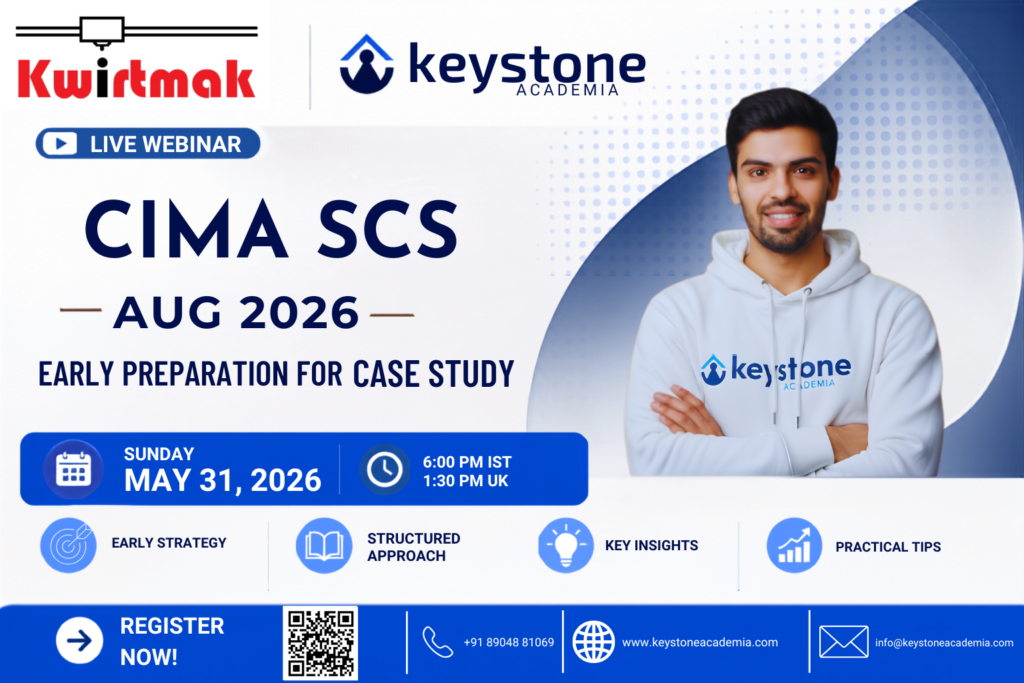 Kwirtmak

keystone
ACADEMIA

LIVE WEBINAR

CIMA SCS

AUG 2026

EARLY PREPARATION FOR CASE STUDY

keystone
ACADEMIA

SUNDAY
MAY 31, 2026

6:00 PM IST
1:30 PM UK

EARLY STRATEGY

STRUCTURED APPROACH

KEY INSIGHTS

PRACTICAL TIPS

REGISTER NOW!

+91 89048 81069

www.keystoneacademia.com

info@keystoneacademia.com